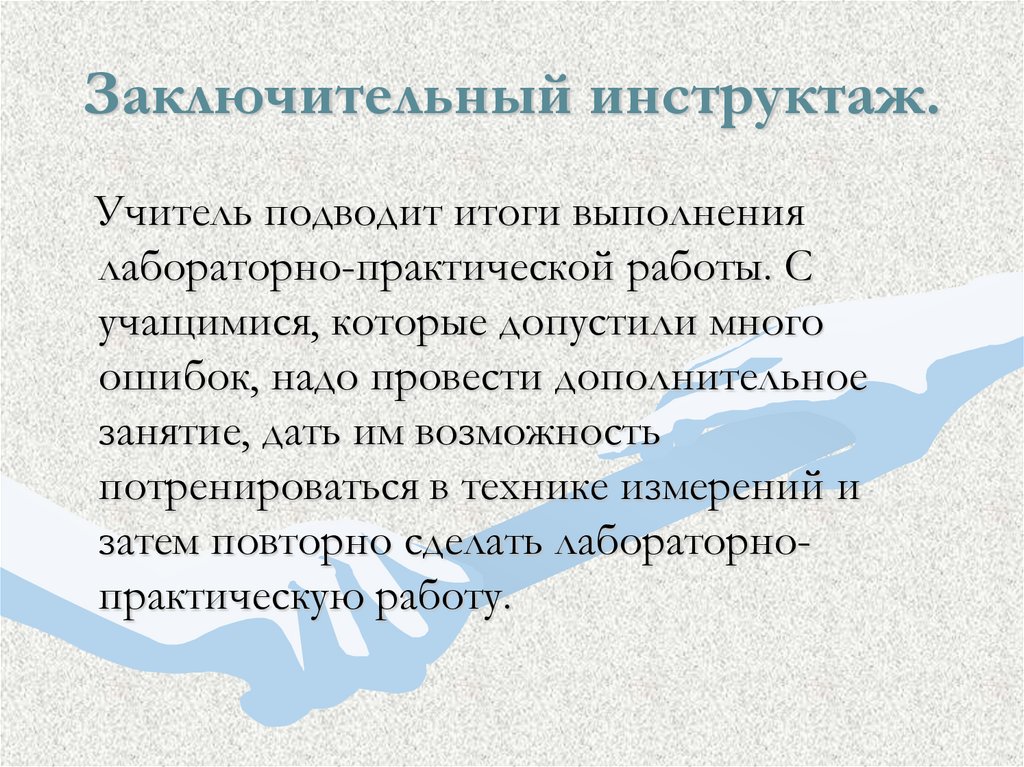 Заключительный инструктаж.

Учитель подводит итоги выполнения лабораторно-практической работы. С учащимися, которые допустили много ошибок, надо провести дополнительное занятие, дать им возможность потренироваться в технике измерений и затем повторно сделать лабораторно-практическую работу.